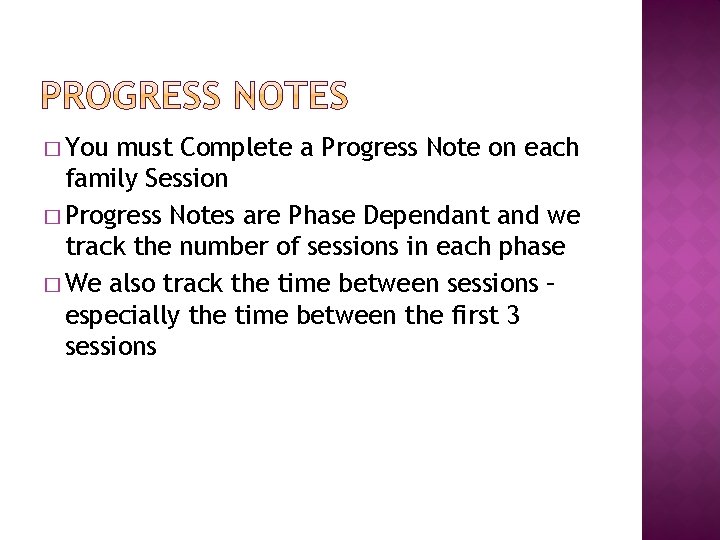 PROGRESS NOTES

□ You must Complete a Progress Note on each family Session

□ Progress Notes are Phase Dependant and we track the number of sessions in each phase

□ We also track the time between sessions – especially the time between the first 3 sessions